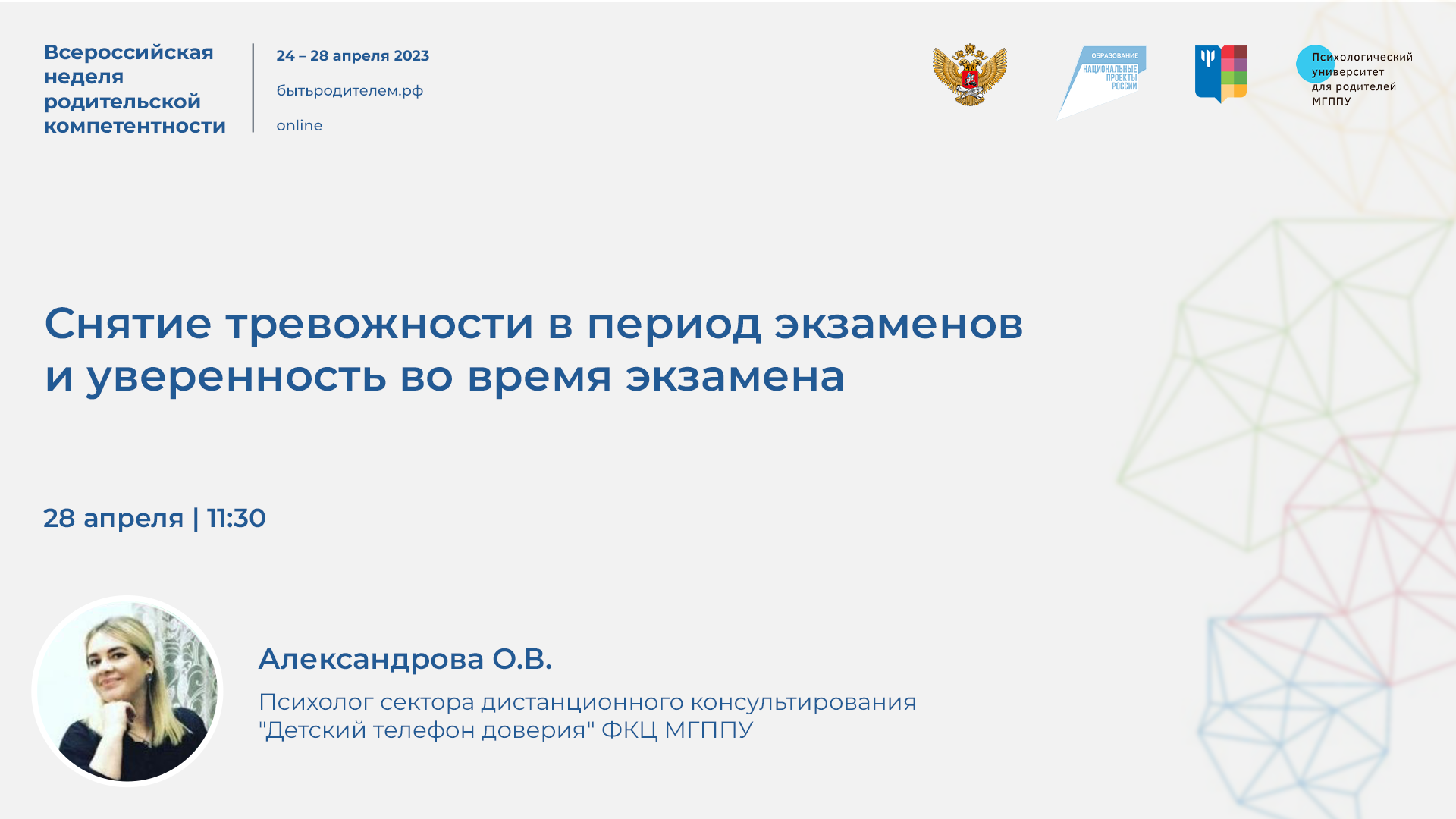 Всероссийская неделя родительской компетентности

24 – 28 апреля 2023

бытьродителем.рф

online

ОБРАЗОВАНИЕ
НАЦИОНАЛЬНЫЕ ПРОЕКТЫ РОССИИ

Психологический университет для родителей МГППУ

Снятие тревожности в период экзаменов и уверенность во время экзамена

28 апреля | 11:30

Александрова О.В.

Психолог сектора дистанционного консультирования "Детский телефон доверия" ФКЦ МГППУ